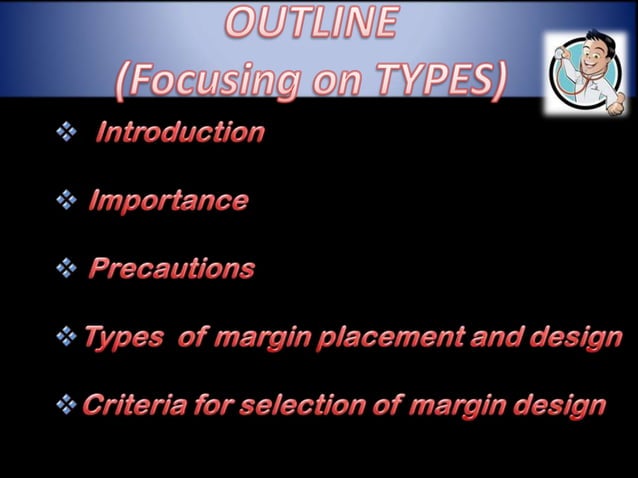 OUTLINE
(Focusing on TYPES)

❖ Introduction

❖ Importance

❖ Precautions

❖ Types of margin placement and design

❖ Criteria for selection of margin design